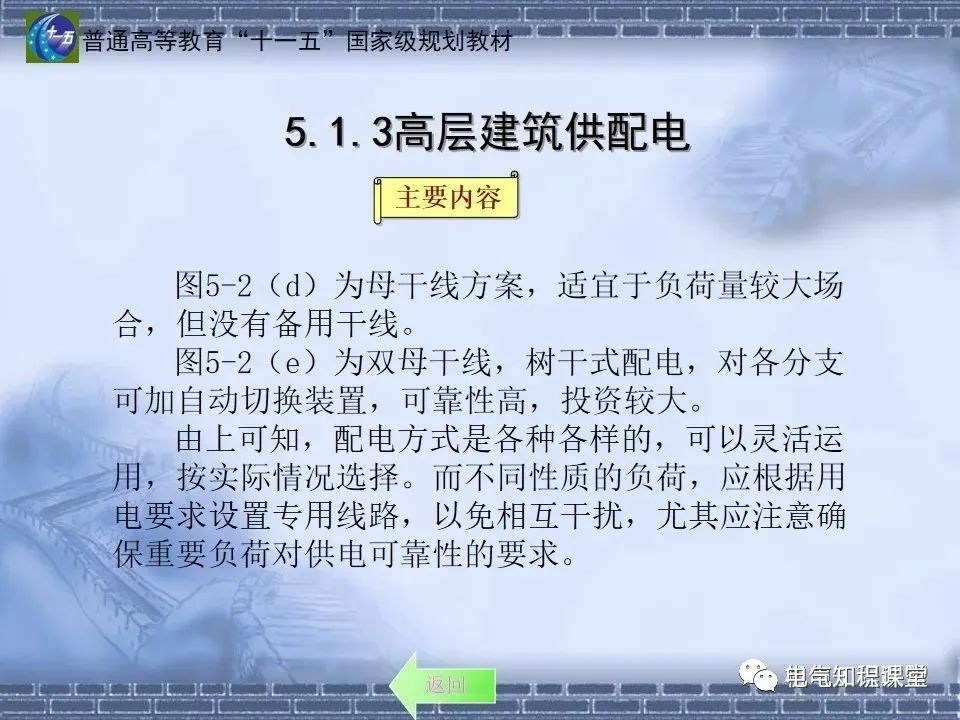 十一五

普通高等教育“十一五”国家级规划教材

5.1.3高层建筑供配电

主要内容

图5-2（d）为母干线方案，适宜于负荷量较大场合，但没有备用干线。

图5-2（e）为双母干线，树干式配电，对各分支可加自动切换装置，可靠性高，投资较大。

由上可知，配电方式是各种各样的，可以灵活运用，按实际情况选择。而不同性质的负荷，应根据用电要求设置专用线路，以免相互干扰，尤其应注意确保重要负荷对供电可靠性的要求。

返回

电气知识课堂